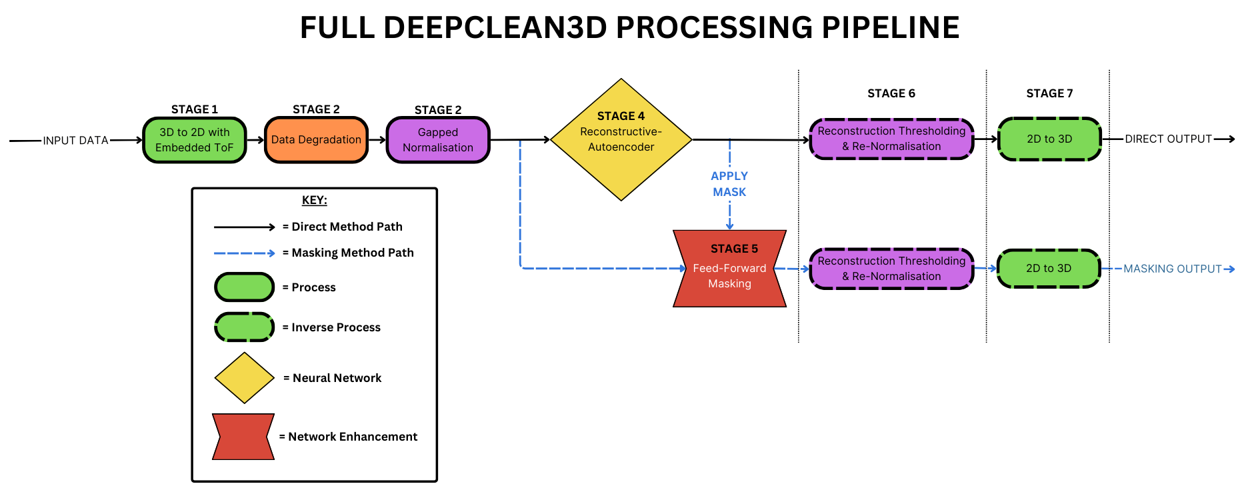 FULL DEEPCLEAN3D PROCESSING PIPELINE

INPUT DATA

STAGE 1
3D to 2D with Embedded ToF

STAGE 2
Data Degradation

STAGE 2
Gapped Normalisation

STAGE 4
Reconstructive-Autoencoder

APPLY MASK

STAGE 5
Feed-Forward Masking

STAGE 6
Reconstruction Thresholding & Re-Normalisation

Reconstruction Thresholding & Re-Normalisation

STAGE 7
2D to 3D

2D to 3D

DIRECT OUTPUT

MASKING OUTPUT

KEY:
= Direct Method Path
= Masking Method Path
= Process
= Inverse Process
= Neural Network
= Network Enhancement